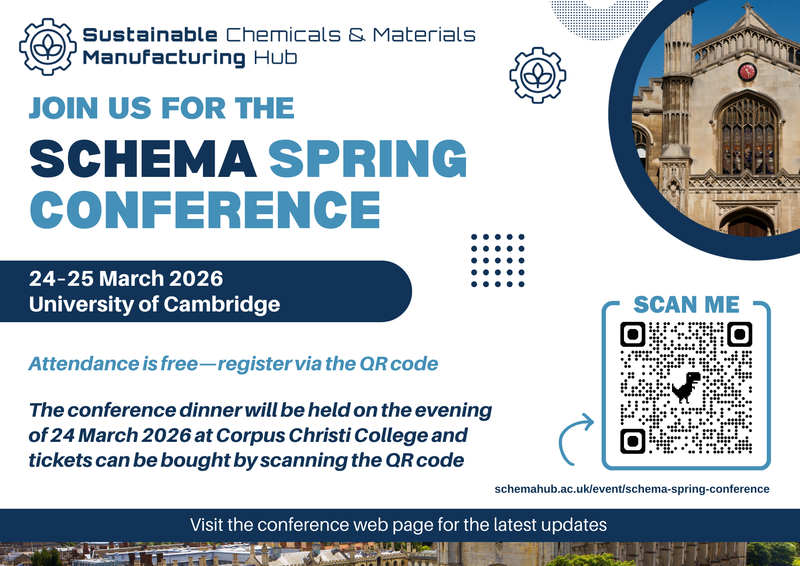 Sustainable Chemicals & Materials Manufacturing Hub

JOIN US FOR THE

SCHEMA SPRING CONFERENCE

24-25 March 2026
University of Cambridge

Attendance is free—register via the QR code

The conference dinner will be held on the evening of 24 March 2026 at Corpus Christi College and tickets can be bought by scanning the QR code

SCAN ME

schemahub.ac.uk/event/schema-spring-conference

Visit the conference web page for the latest updates